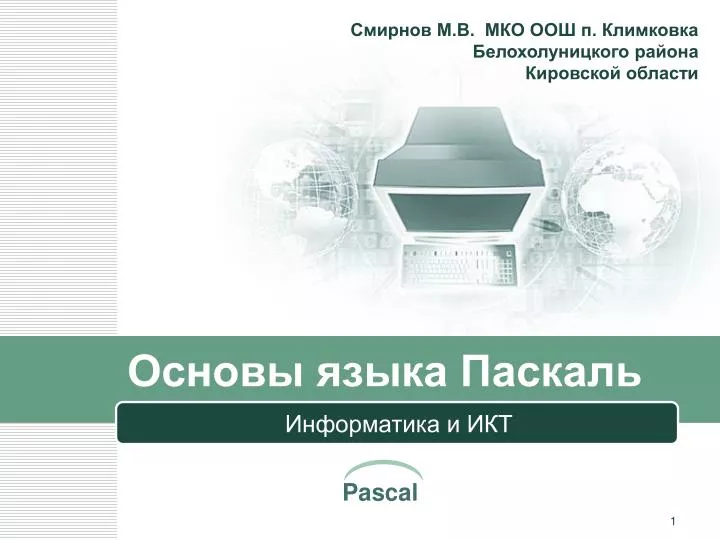 Смирнов М.В.  МКО ООШ п. Климковка Белохолуницкого района Кировской области

Основы языка Паскаль

Информатика и ИКТ

Pascal

1